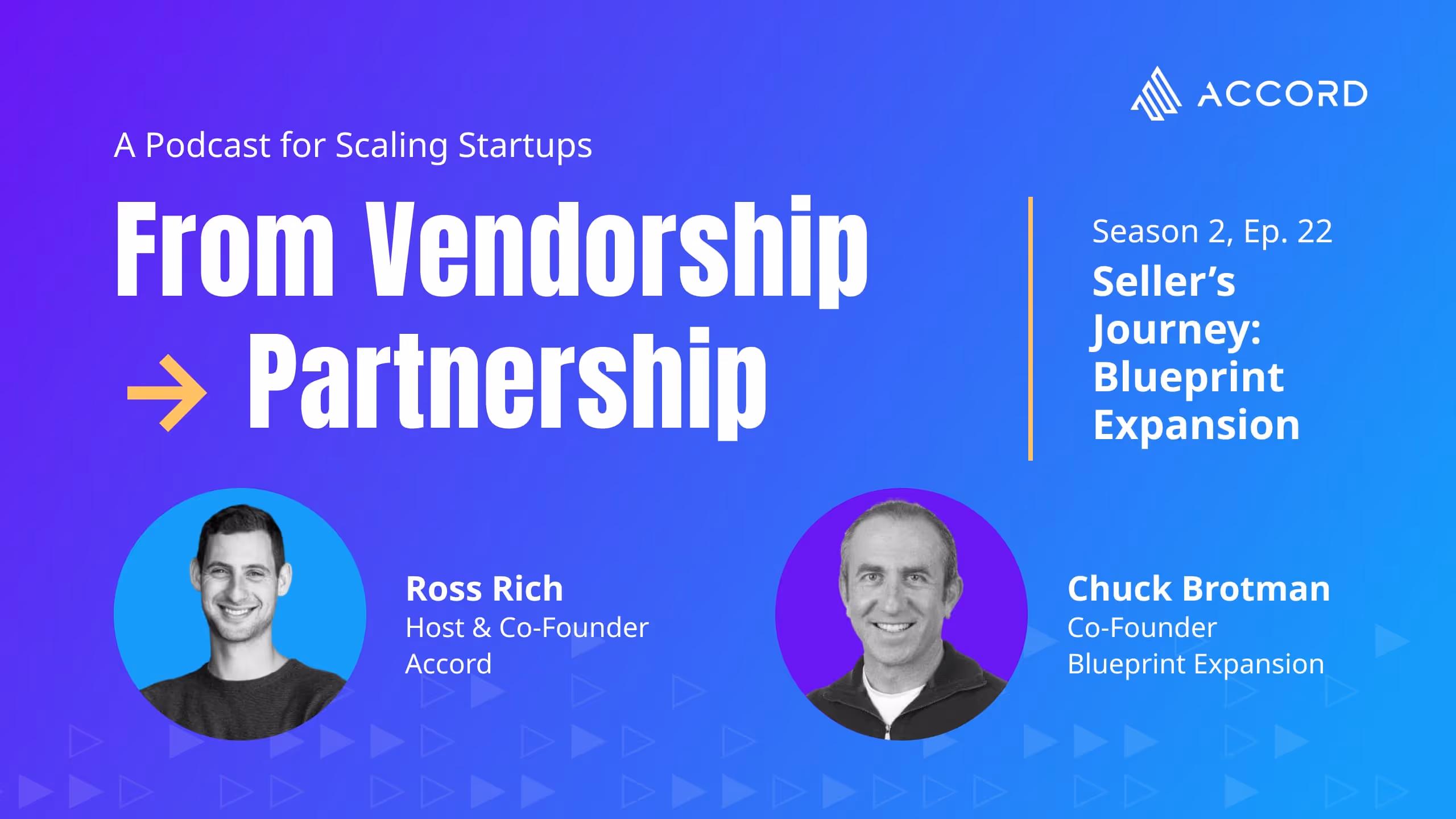 ACCORD

A Podcast for Scaling Startups

From Vendorship → Partnership

Season 2, Ep. 22

Seller's Journey: Blueprint Expansion

Ross Rich
Host & Co-Founder
Accord

Chuck Brotman
Co-Founder
Blueprint Expansion